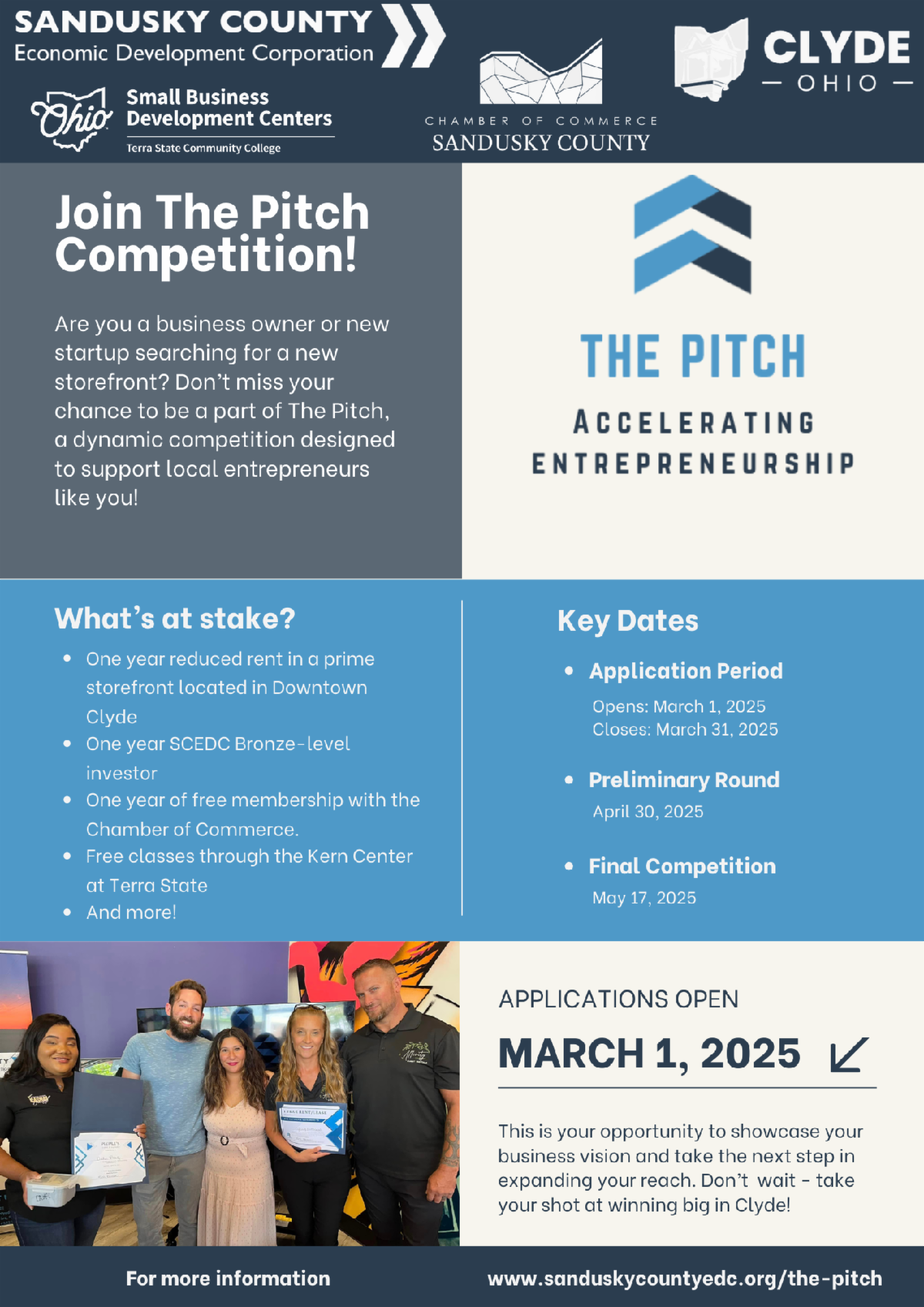 SANDUSKY COUNTY
Economic Development Corporation

Ohio Small Business Development Centers
Terra State Community College

CHAMBER OF COMMERCE
SANDUSKY COUNTY

CLYDE
— OHIO —

Join The Pitch Competition!

Are you a business owner or new startup searching for a new storefront? Don't miss your chance to be a part of The Pitch, a dynamic competition designed to support local entrepreneurs like you!

THE PITCH
ACCELERATING ENTREPRENEURSHIP

What's at stake?

• One year reduced rent in a prime storefront located in Downtown Clyde
• One year SCEDC Bronze-level investor
• One year of free membership with the Chamber of Commerce.
• Free classes through the Kern Center at Terra State
• And more!

Key Dates

• Application Period
Opens: March 1, 2025
Closes: March 31, 2025

• Preliminary Round
April 30, 2025

• Final Competition
May 17, 2025

APPLICATIONS OPEN
MARCH 1, 2025

This is your opportunity to showcase your business vision and take the next step in expanding your reach. Don't wait - take your shot at winning big in Clyde!

For more information
www.sanduskycountyedc.org/the-pitch